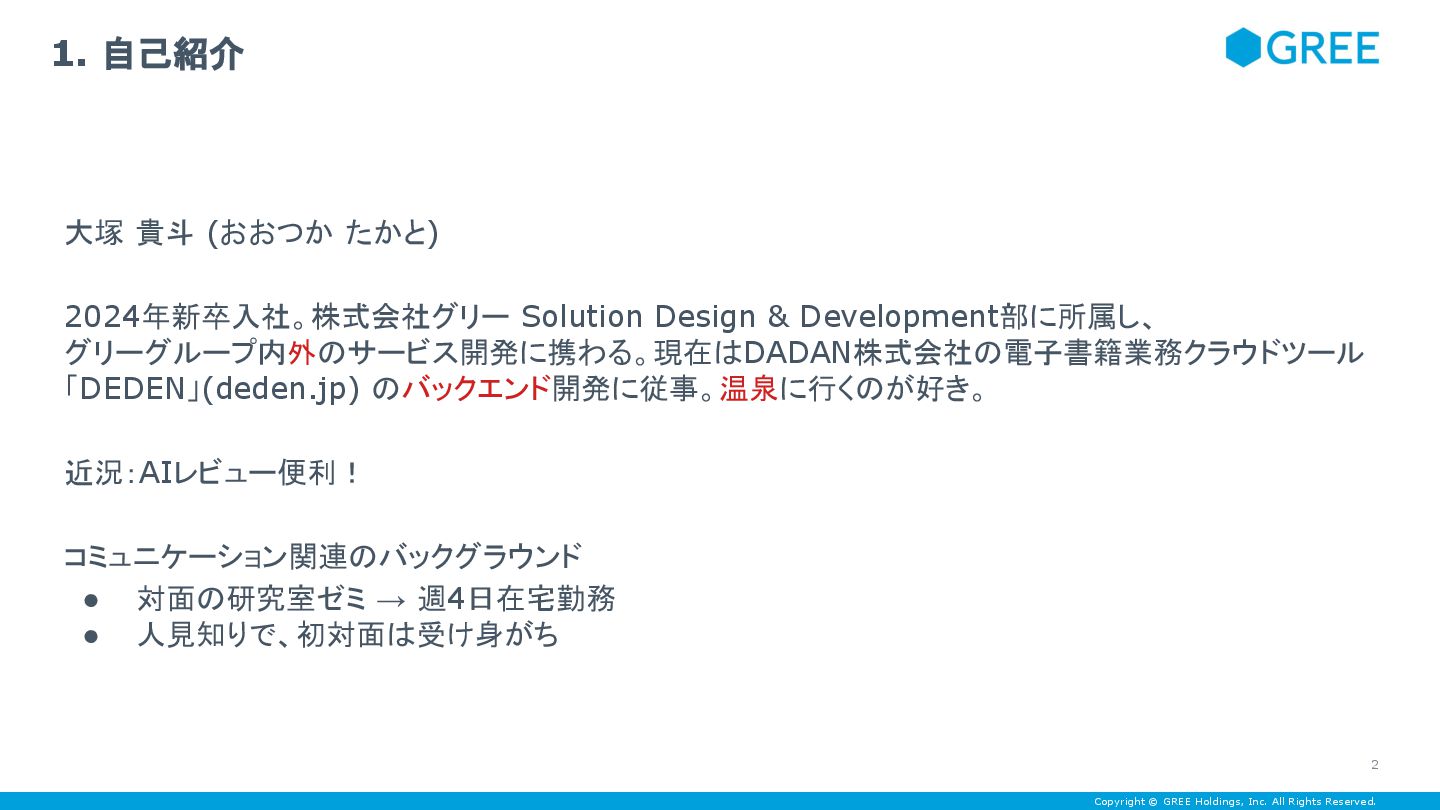 1. 自己紹介

GREE

大塚 貴斗 (おおつか たかと)

2024年新卒入社。株式会社グリー Solution Design & Development部に所属し、グリーグループ内外のサービス開発に携わる。現在はDADAN株式会社の電子書籍業務クラウドツール「DEDEN」(deden.jp) のバックエンド開発に従事。温泉に行くのが好き。

近況：AIレビュー便利！

コミュニケーション関連のバックグラウンド
● 対面の研究室ゼミ → 週4日在宅勤務
● 人見知りで、初対面は受け身がち

2

Copyright © GREE Holdings, Inc. All Rights Reserved.